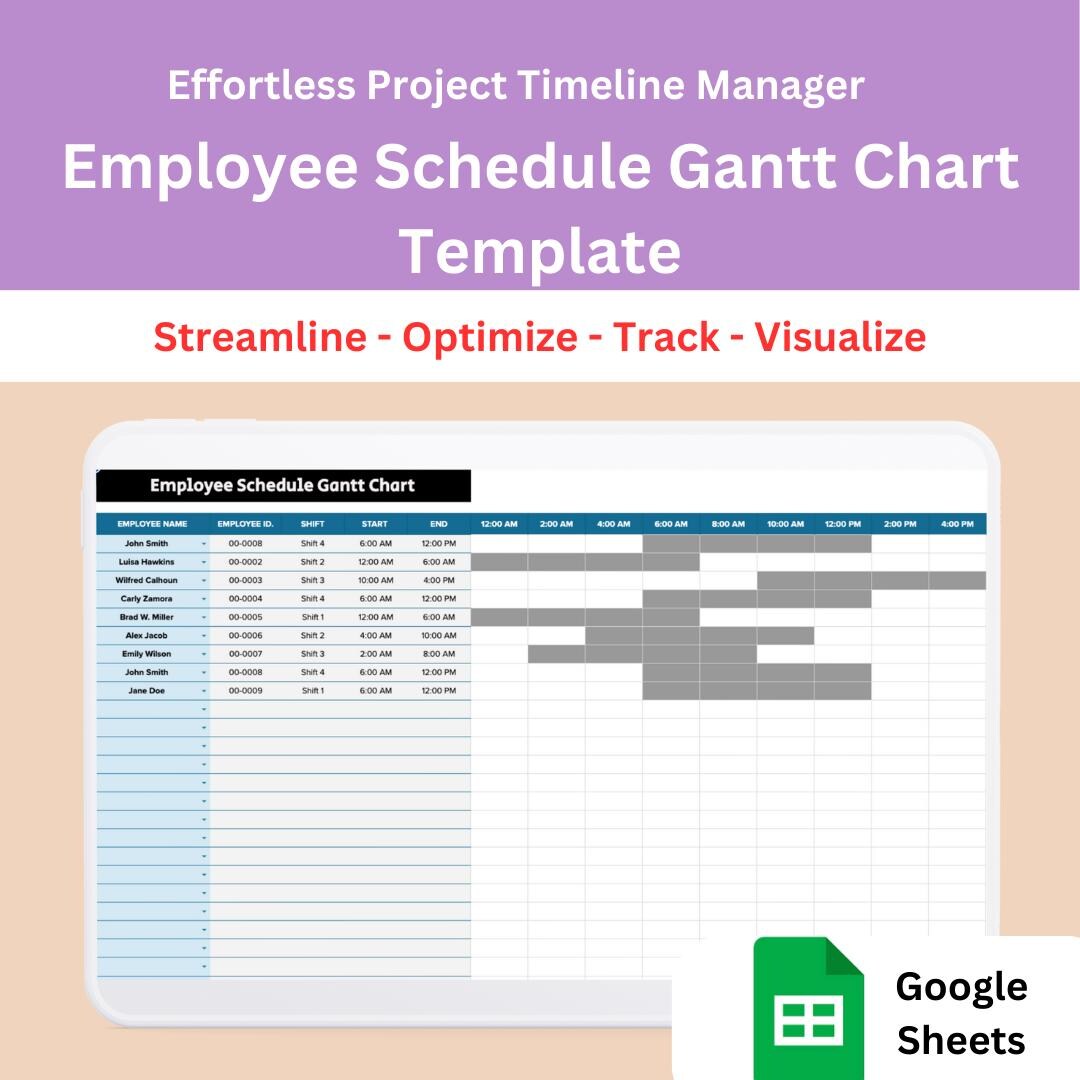 Effortless Project Timeline Manager

Employee Schedule Gantt Chart Template

Streamline - Optimize - Track - Visualize

Employee Schedule Gantt Chart

| EMPLOYEE NAME | EMPLOYEE ID. | SHIFT | START | END | 12:00 AM | 2:00 AM | 4:00 AM | 6:00 AM | 8:00 AM | 10:00 AM | 12:00 PM | 2:00 PM | 4:00 PM |
|---|---|---|---|---|---|---|---|---|---|---|---|---|---|
| John Smith | 00-0008 | Shift 4 | 6:00 AM | 12:00 PM | | | | | | | | | |
| Luisa Hawkins | 00-0002 | Shift 2 | 12:00 AM | 6:00 AM | | | | | | | | | |
| Wilfred Calhoun | 00-0003 | Shift 3 | 10:00 AM | 4:00 PM | | | | | | | | | |
| Carly Zamora | 00-0004 | Shift 4 | 6:00 AM | 12:00 PM | | | | | | | | | |
| Brad W. Miller | 00-0005 | Shift 1 | 12:00 AM | 6:00 AM | | | | | | | | | |
| Alex Jacob | 00-0006 | Shift 2 | 4:00 AM | 10:00 AM | | | | | | | | | |
| Emily Wilson | 00-0007 | Shift 3 | 2:00 AM | 8:00 AM | | | | | | | | | |
| John Smith | 00-0008 | Shift 4 | 6:00 AM | 12:00 PM | | | | | | | | | |
| Jane Doe | 00-0009 | Shift 1 | 6:00 AM | 12:00 PM | | | | | | | | | |

Google Sheets